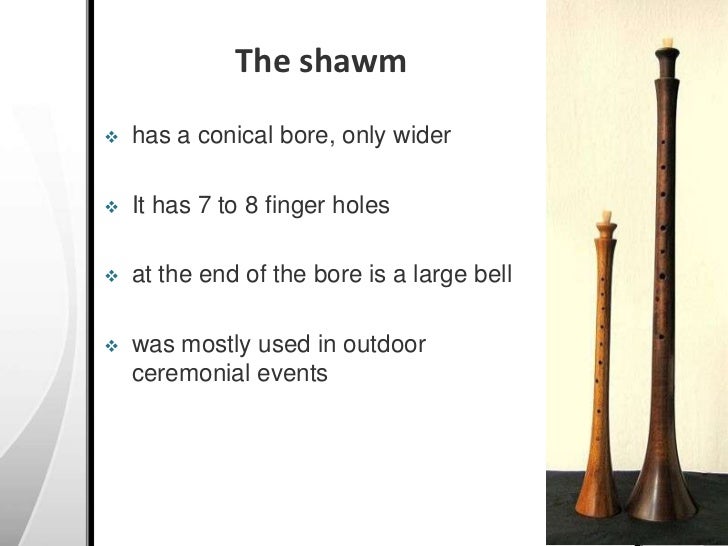 The shawm

❖ has a conical bore, only wider

❖ It has 7 to 8 finger holes

❖ at the end of the bore is a large bell

❖ was mostly used in outdoor ceremonial events